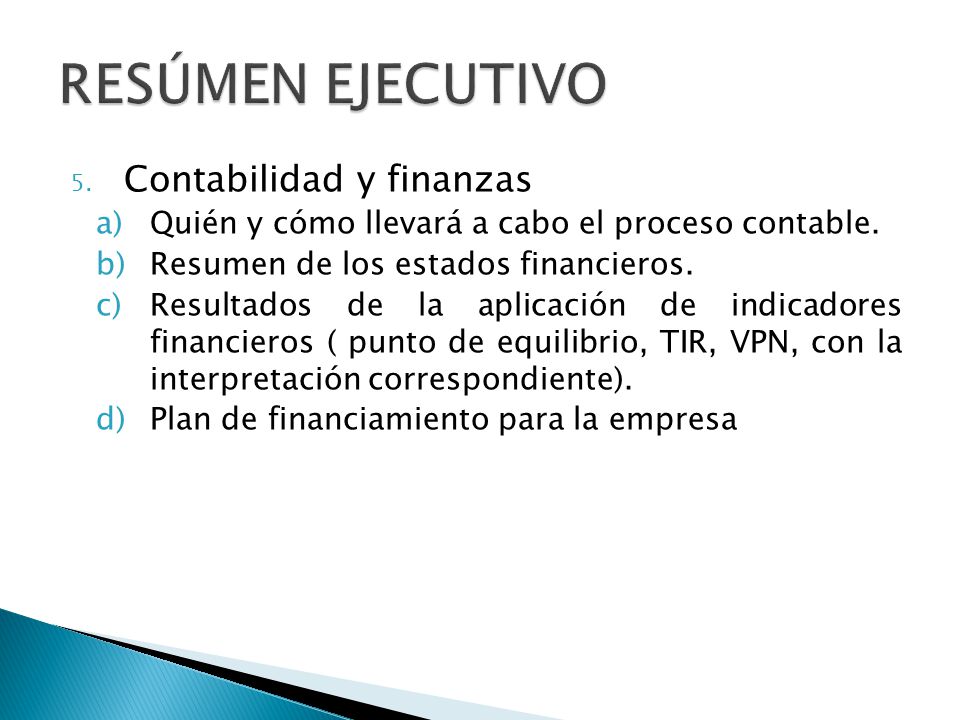 RESÚMEN EJECUTIVO

5. Contabilidad y finanzas
a) Quién y cómo llevará a cabo el proceso contable.
b) Resumen de los estados financieros.
c) Resultados de la aplicación de indicadores financieros ( punto de equilibrio, TIR, VPN, con la interpretación correspondiente).
d) Plan de financiamiento para la empresa